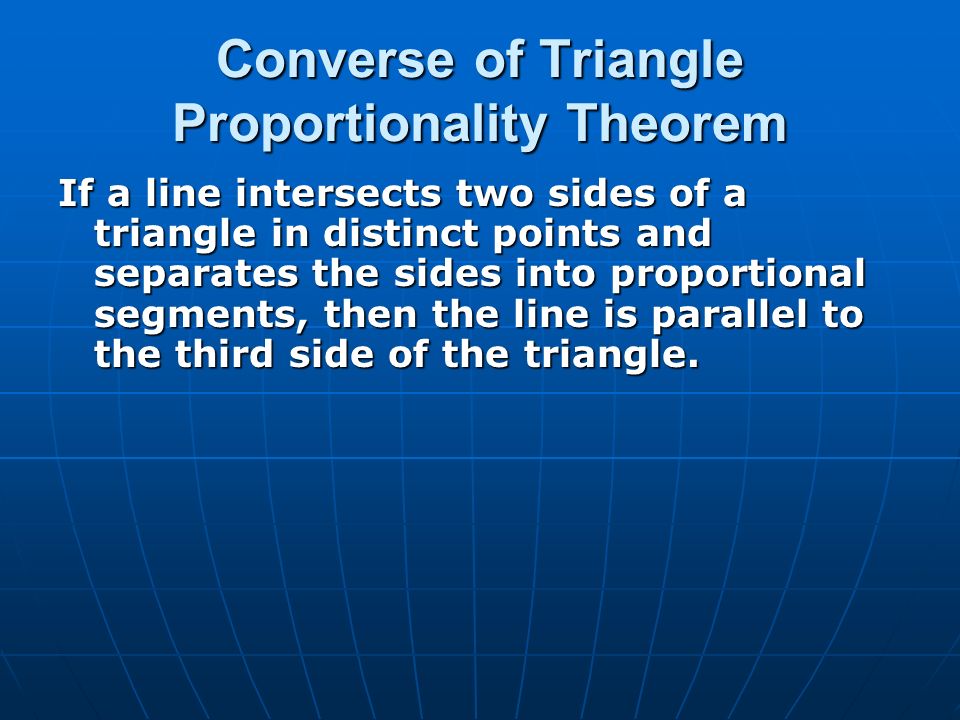 Converse of Triangle Proportionality Theorem

If a line intersects two sides of a triangle in distinct points and separates the sides into proportional segments, then the line is parallel to the third side of the triangle.